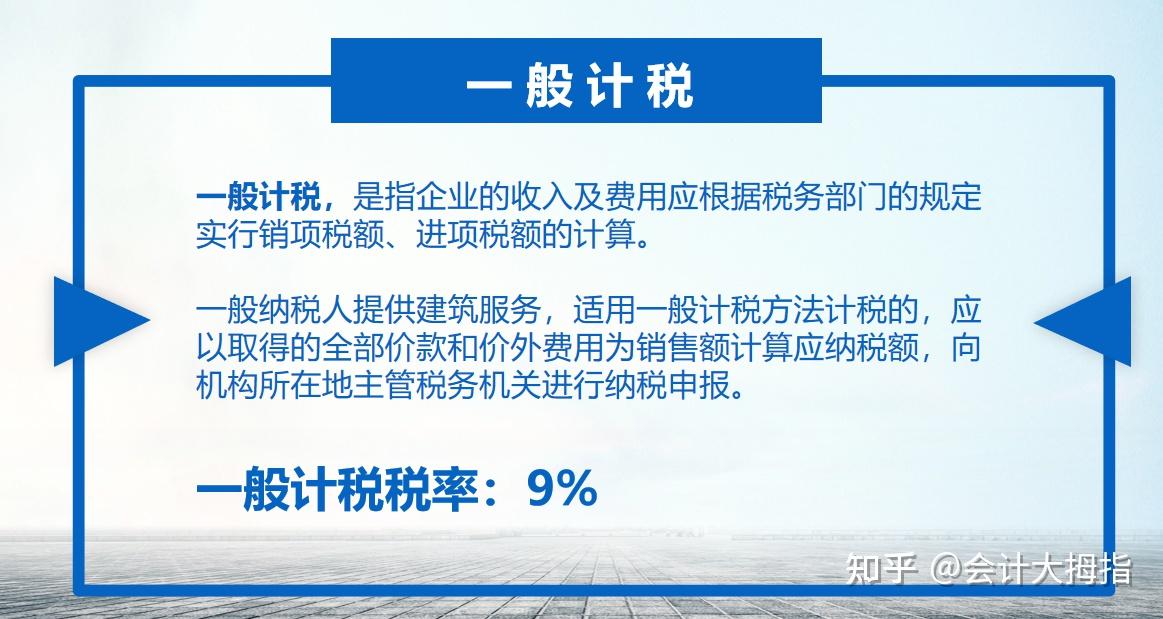 一般计税

一般计税，是指企业的收入及费用应根据税务部门的规定实行销项税额、进项税额的计算。

一般纳税人提供建筑服务，适用一般计税方法计税的，应以取得的全部价款和价外费用为销售额计算应纳税额，向机构所在地主管税务机关进行纳税申报。

一般计税税率：9%

知乎 @会计大拇指